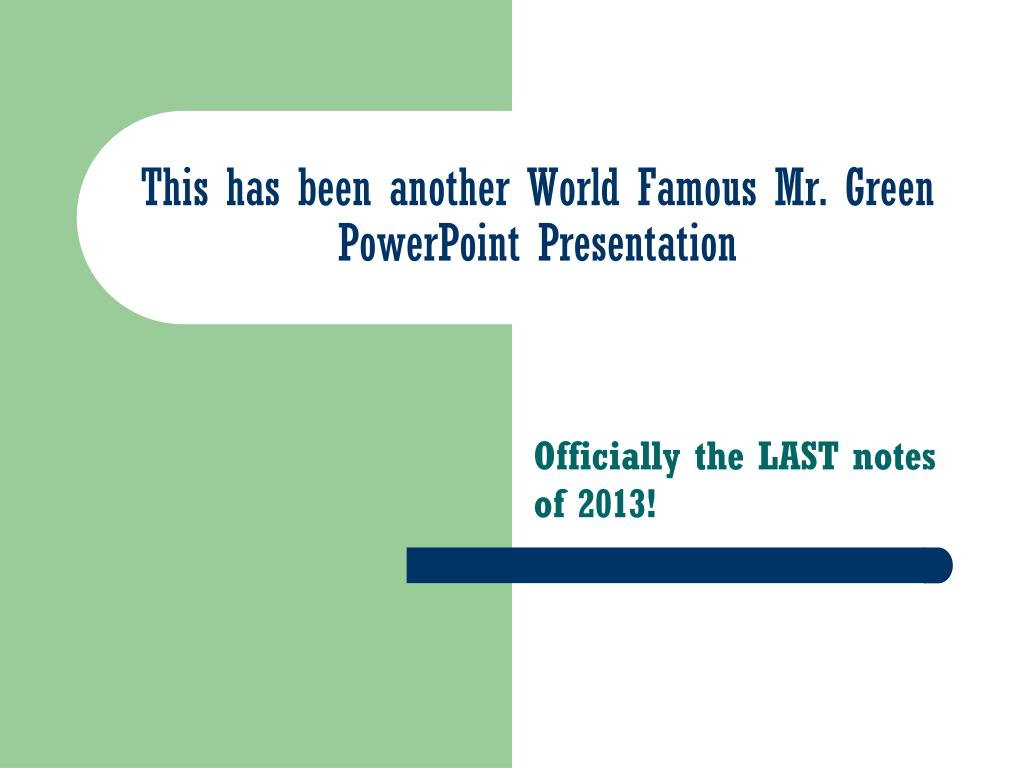 This has been another World Famous Mr. Green PowerPoint Presentation

Officially the LAST notes of 2013!